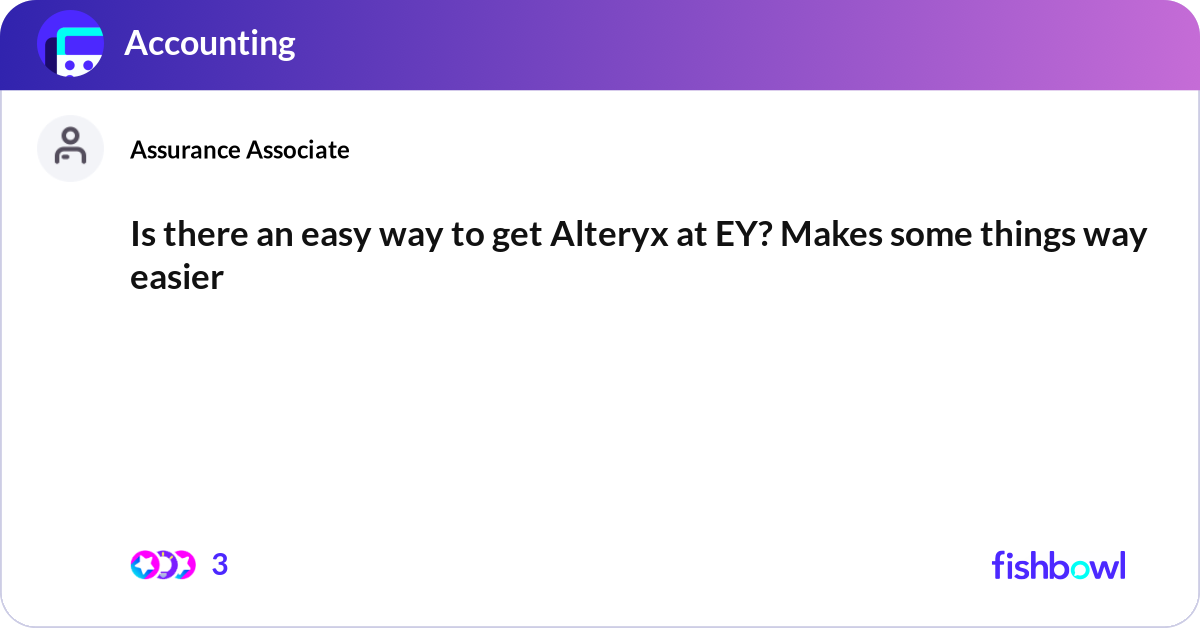 Accounting

Assurance Associate

Is there an easy way to get Alteryx at EY? Makes some things way easier

3

fishbowl